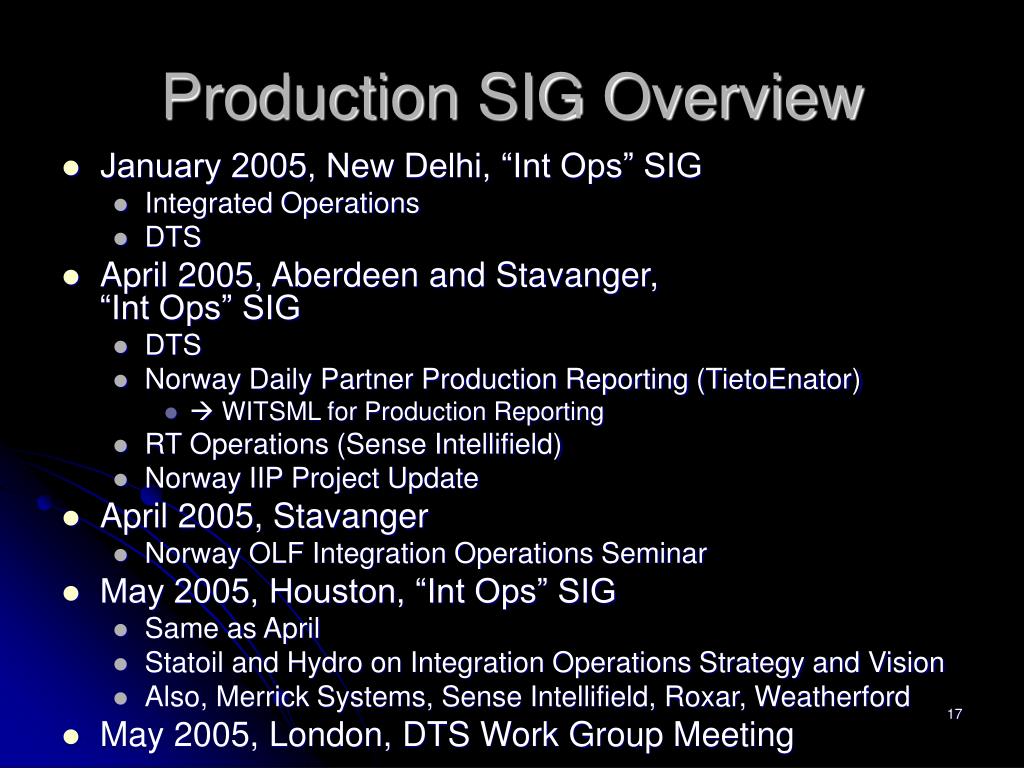 Production SIG Overview

- January 2005, New Delhi, “Int Ops” SIG
  - Integrated Operations
  - DTS
- April 2005, Aberdeen and Stavanger, “Int Ops” SIG
  - DTS
  - Norway Daily Partner Production Reporting (TietoEnator)
    - → WITSML for Production Reporting
  - RT Operations (Sense Intellifield)
  - Norway IIP Project Update
- April 2005, Stavanger
  - Norway OLF Integration Operations Seminar
- May 2005, Houston, “Int Ops” SIG
  - Same as April
  - Statoil and Hydro on Integration Operations Strategy and Vision
  - Also, Merrick Systems, Sense Intellifield, Roxar, Weatherford
- May 2005, London, DTS Work Group Meeting

17